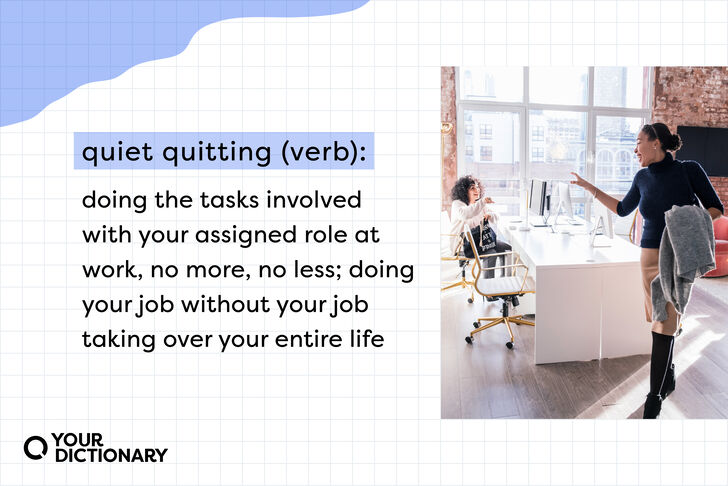 quiet quitting (verb):

doing the tasks involved with your assigned role at work, no more, no less; doing your job without your job taking over your entire life

YOUR DICTIONARY